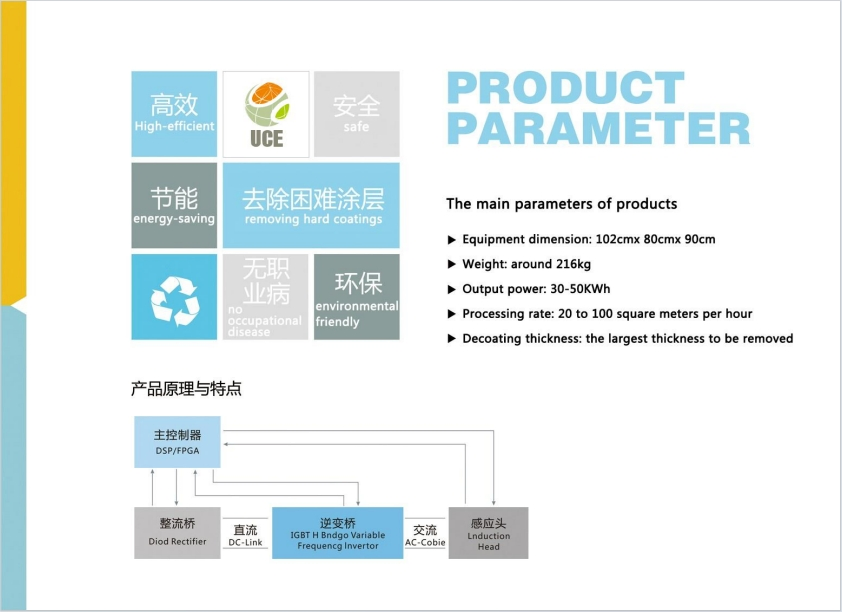 高效
High-efficient

UCE

安全
safe

节能
energy-saving

去除困难涂层
removing hard coatings

无职业病
no occupational disease

环保
environmental friendly

PRODUCT PARAMETER

The main parameters of products

▶ Equipment dimension: 102cmx 80cmx 90cm
▶ Weight: around 216kg
▶ Output power: 30-50KWh
▶ Processing rate: 20 to 100 square meters per hour
▶ Decoating thickness: the largest thickness to be removed

产品原理与特点

主控制器
DSP/FPGA

整流桥
Diod Rectifier

直流
DC-Link

逆变桥
IGBT H Bndgo Variable Frequencg Invertor

交流
AC-Cobie

感应头
Lnduction Head